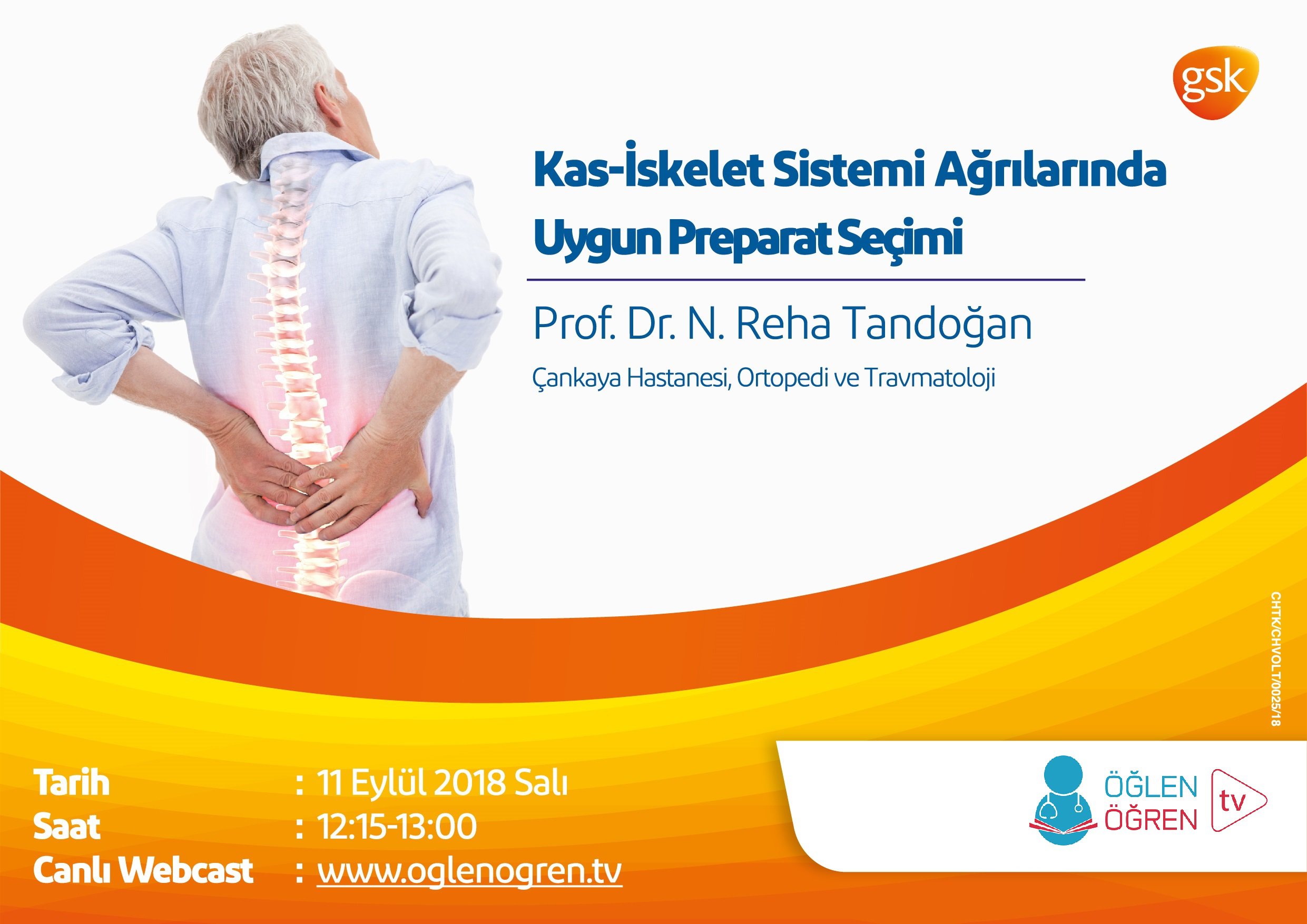 gsk

Kas-İskelet Sistemi Ağrılarında Uygun Preparat Seçimi

Prof. Dr. N. Reha Tandoğan

Çankaya Hastanesi, Ortopedi ve Travmatoloji

CHTK/CHVOLT/0025/18

Tarih : 11 Eylül 2018 Salı
Saat : 12:15-13:00
Canlı Webcast : www.oglenogren.tv

ÖĞLEN ÖĞREN tv